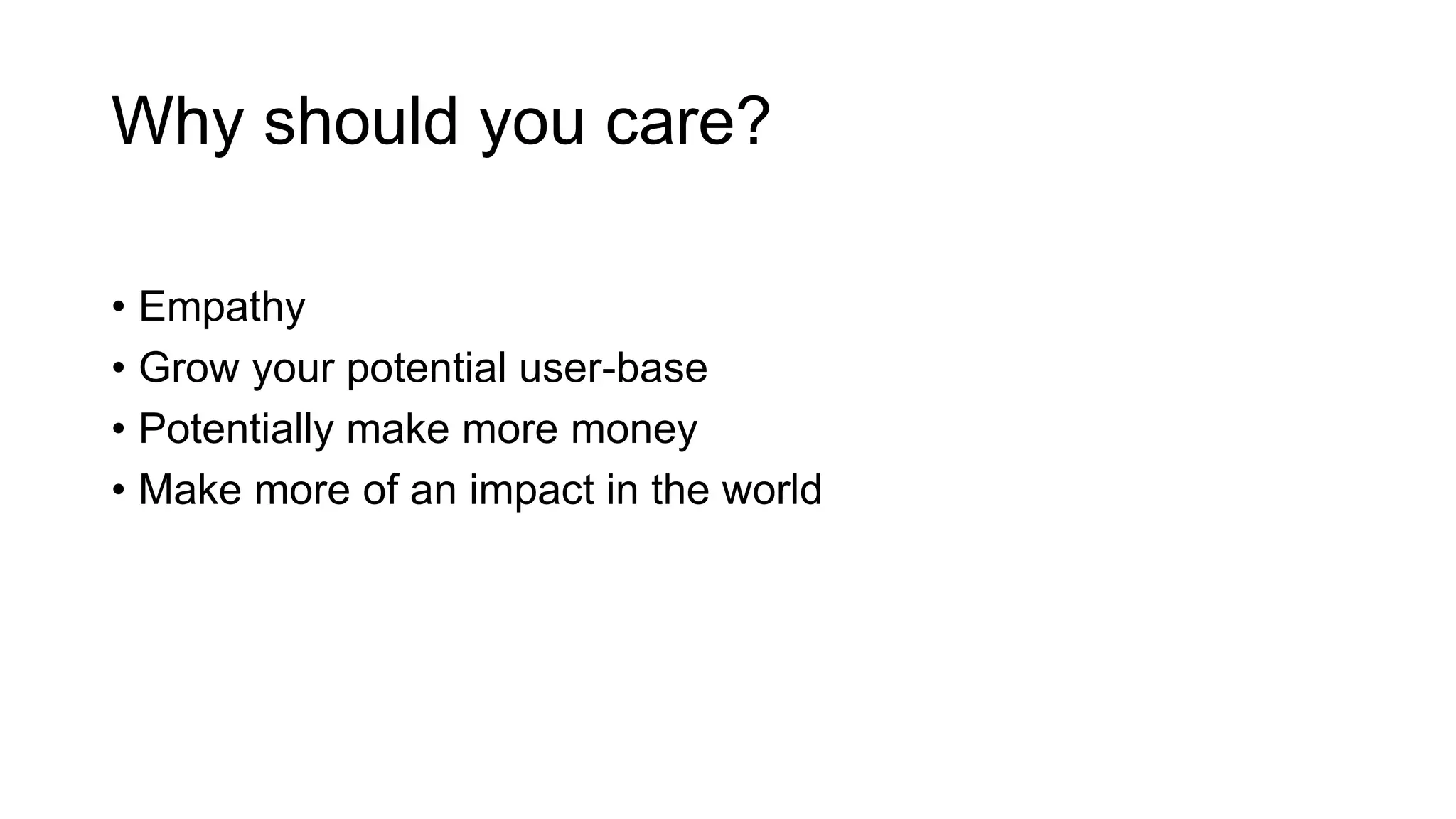 Why should you care?

• Empathy
• Grow your potential user-base
• Potentially make more money
• Make more of an impact in the world